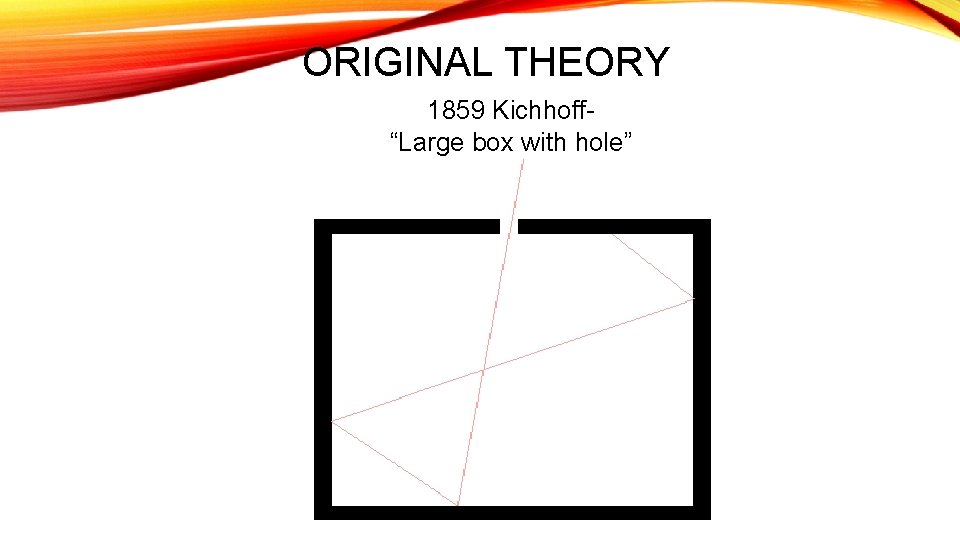 ORIGINAL THEORY

1859 Kichhoff-
“Large box with hole”